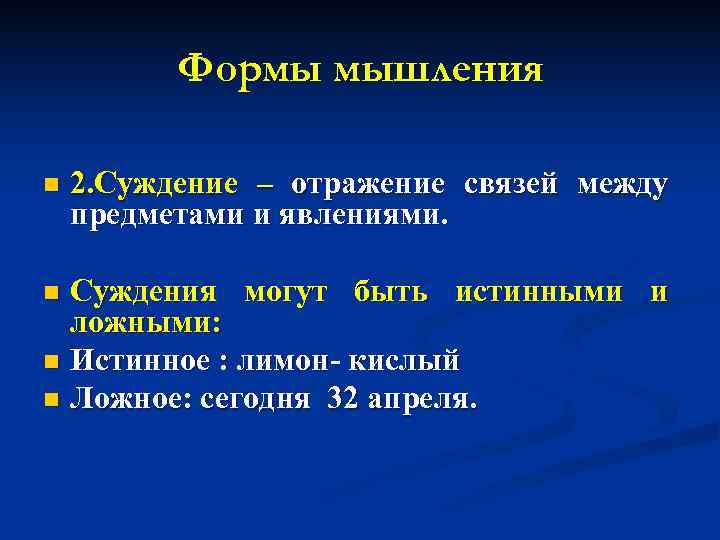 Формы мышления

2.Суждение – отражение связей между предметами и явлениями.

Суждения могут быть истинными и ложными:

Истинное : лимон- кислый

Ложное: сегодня 32 апреля.